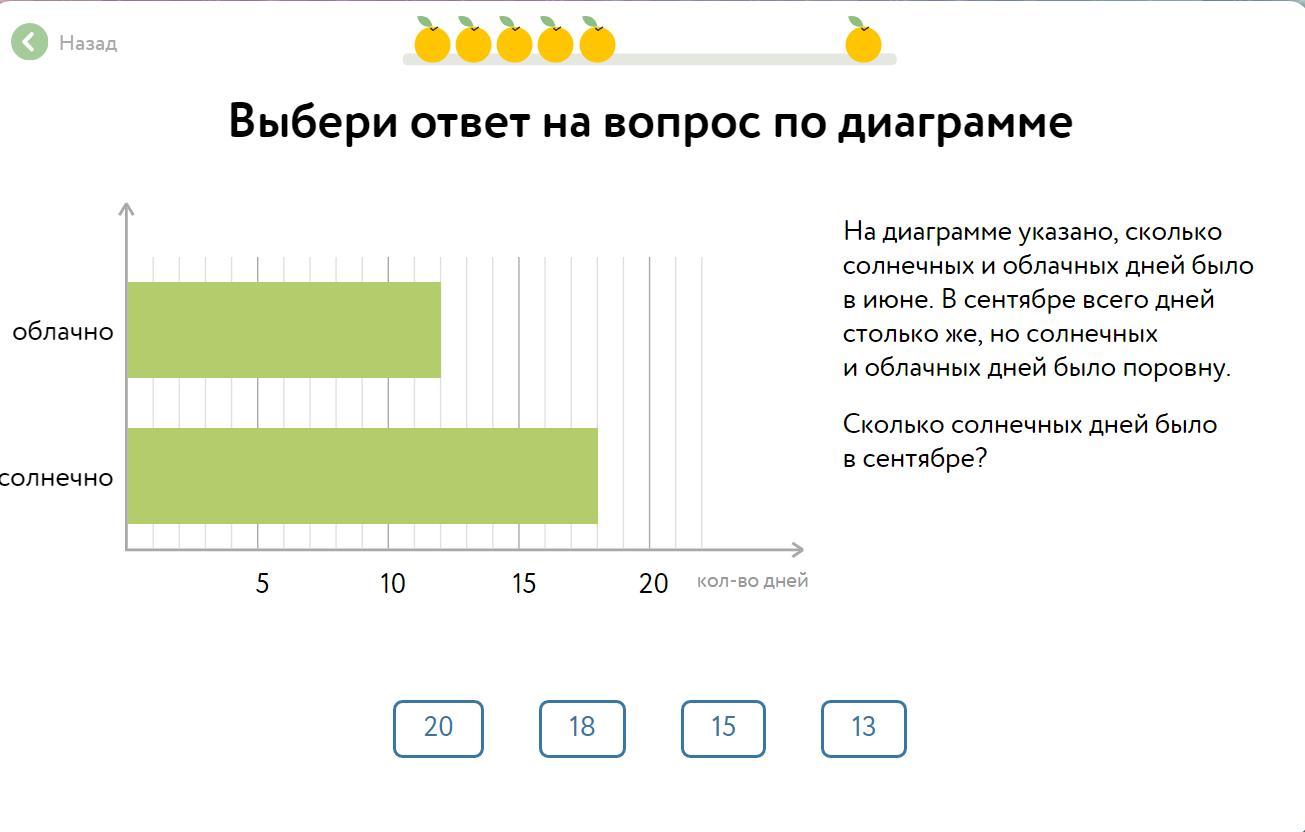 Назад

Выбери ответ на вопрос по диаграмме

облачно
солнечно
5
10
15
20
кол-во дней

На диаграмме указано, сколько солнечных и облачных дней было в июне. В сентябре всего дней столько же, но солнечных и облачных дней было поровну.

Сколько солнечных дней было в сентябре?

20
18
15
13